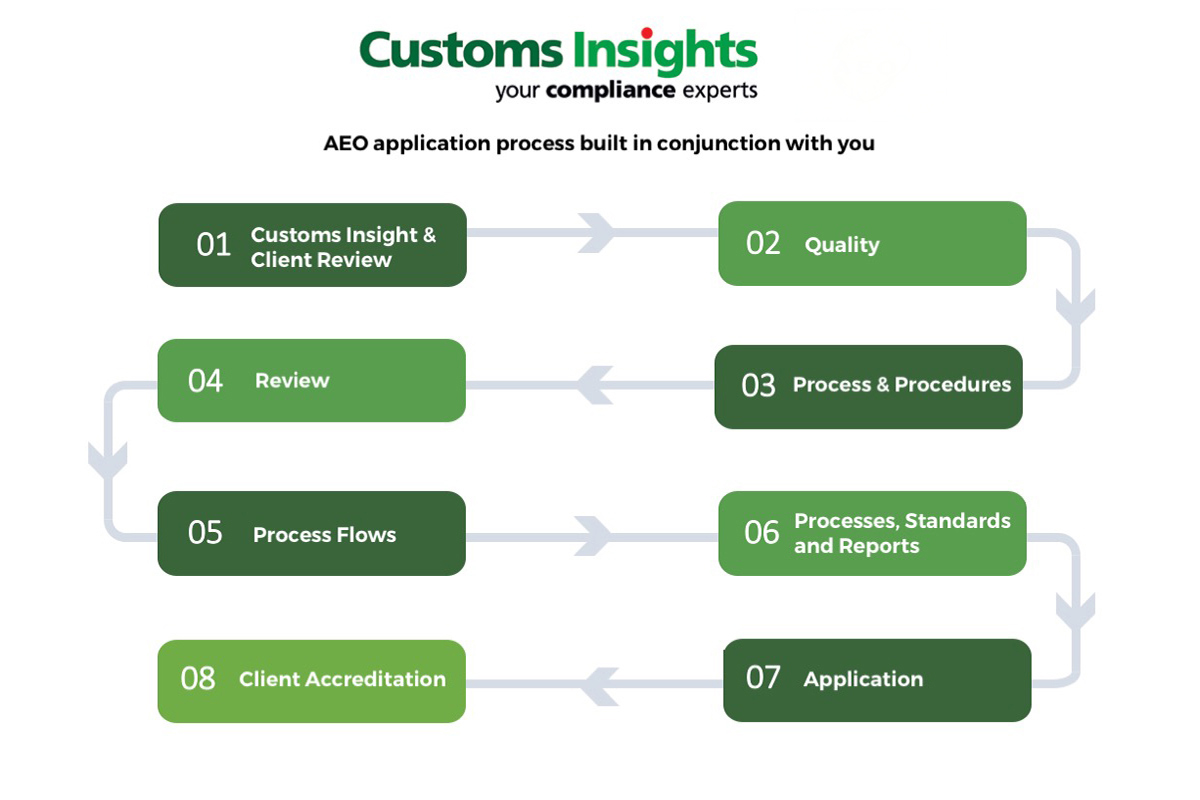 Customs Insights
your compliance experts

AEO application process built in conjunction with you

01 Customs Insight & Client Review

02 Quality

03 Process & Procedures

04 Review

05 Process Flows

06 Processes, Standards and Reports

07 Application

08 Client Accreditation